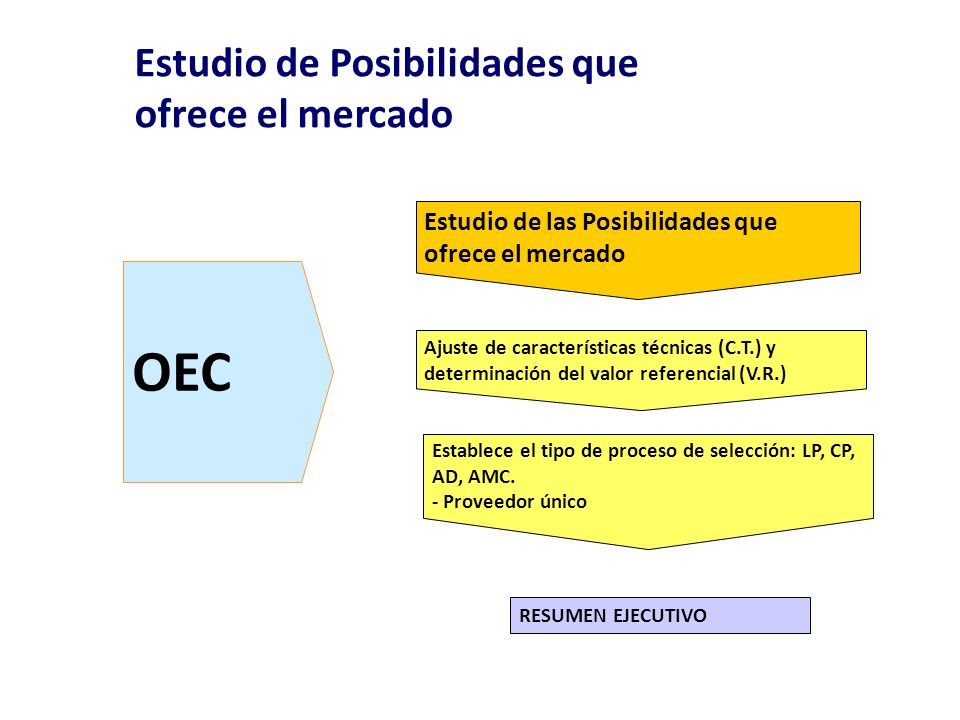 Estudio de Posibilidades que ofrece el mercado

OEC

Estudio de las Posibilidades que ofrece el mercado

Ajuste de características técnicas (C.T.) y determinación del valor referencial (V.R.)

Establece el tipo de proceso de selección: LP, CP, AD, AMC.
- Proveedor único

RESUMEN EJECUTIVO